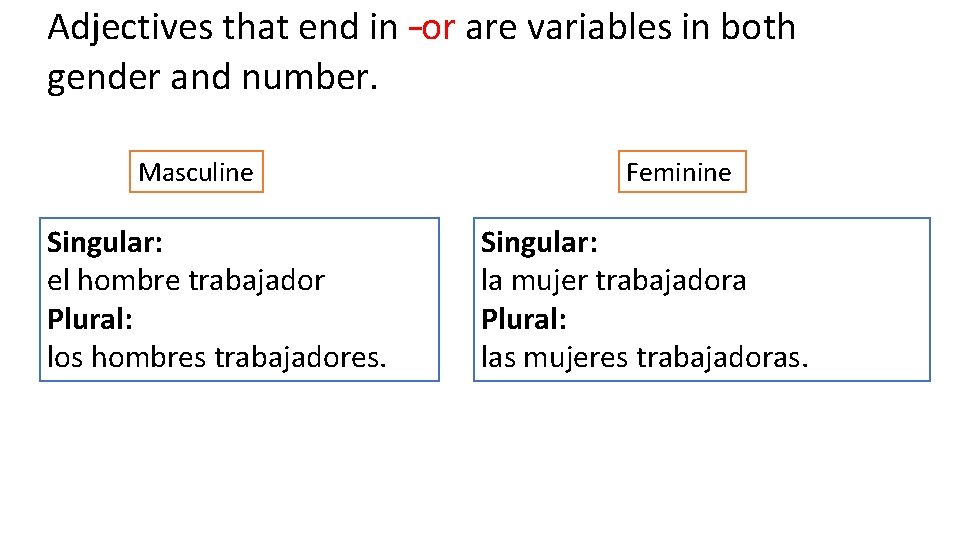 Adjectives that end in –or are variables in both gender and number.

Masculine

Singular:
el hombre trabajador
Plural:
los hombres trabajadores.

Feminine

Singular:
la mujer trabajadora
Plural:
las mujeres trabajadoras.